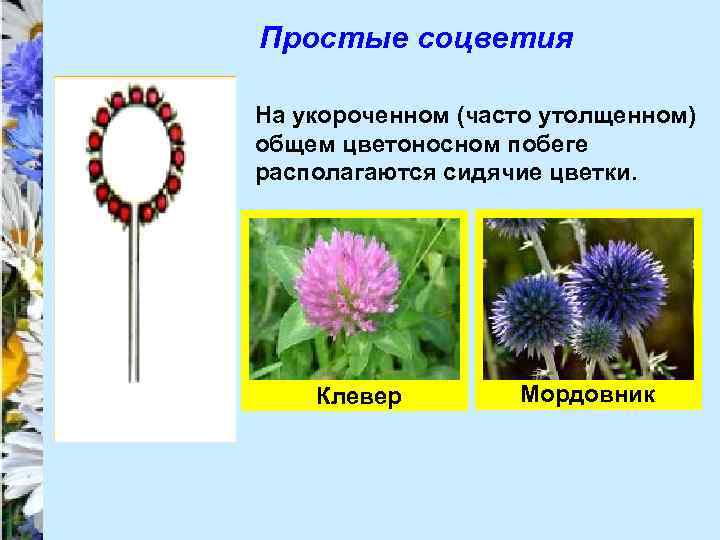 Простые соцветия

На укороченном (часто утолщенном) общем цветоносном побеге располагаются сидячие цветки.

Клевер

Мордовник